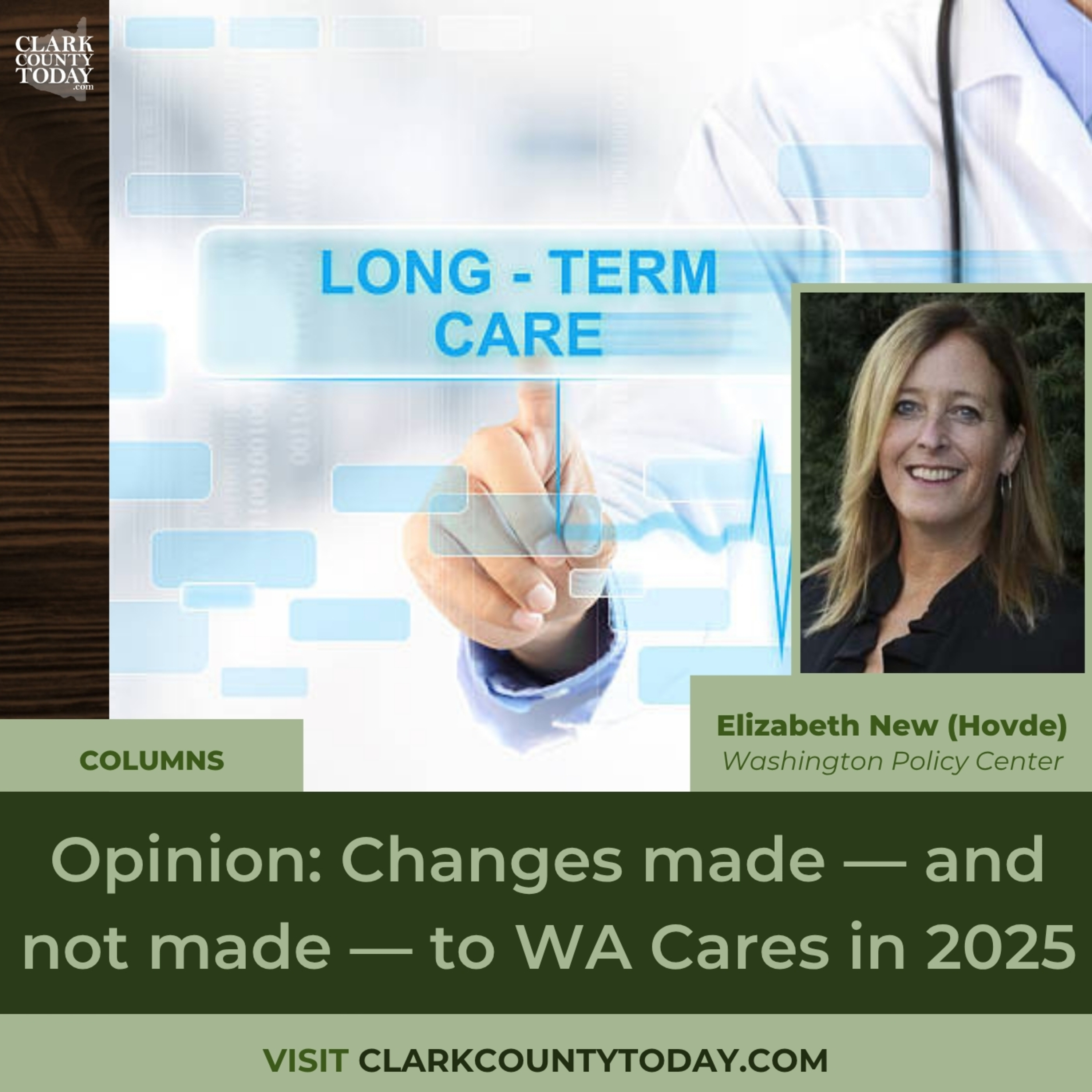 CLARK COUNTY TODAY .com

LONG - TERM CARE

COLUMNS

Elizabeth New (Hovde)
Washington Policy Center

Opinion: Changes made — and not made — to WA Cares in 2025

VISIT CLARKCOUNTYTODAY.COM